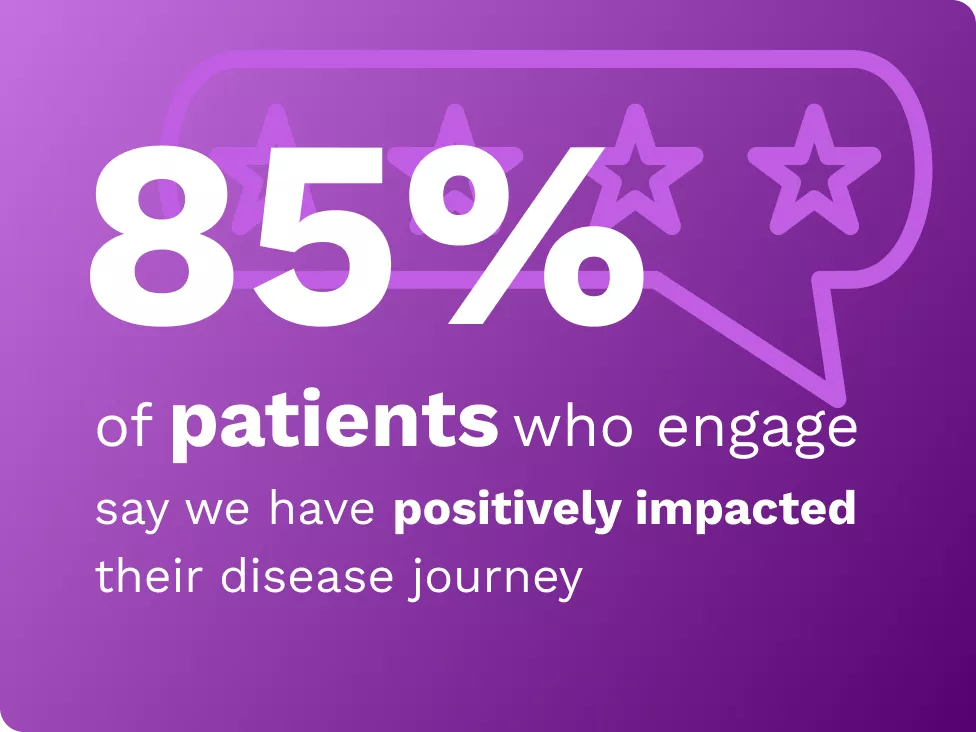 85%

of patients who engage say we have positively impacted their disease journey